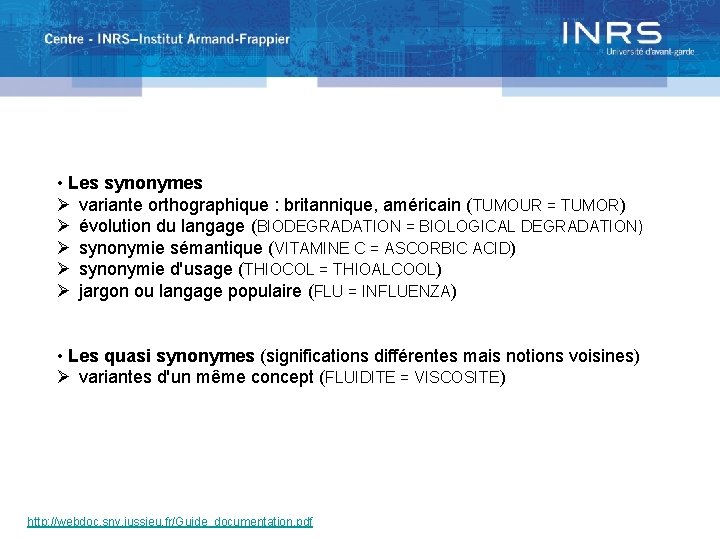 Centre - INRS–Institut Armand-Frappier

INRS
Université d'avant-garde

• Les synonymes
➢ variante orthographique : britannique, américain (TUMOUR = TUMOR)
➢ évolution du langage (BIODEGRADATION = BIOLOGICAL DEGRADATION)
➢ synonymie sémantique (VITAMINE C = ASCORBIC ACID)
➢ synonymie d'usage (THIOCOL = THIOALCOOL)
➢ jargon ou langage populaire (FLU = INFLUENZA)

• Les quasi synonymes (significations différentes mais notions voisines)
➢ variantes d'un même concept (FLUIDITE = VISCOSITE)

http://webdoc.snv.jussieu.fr/Guide_documentation.pdf